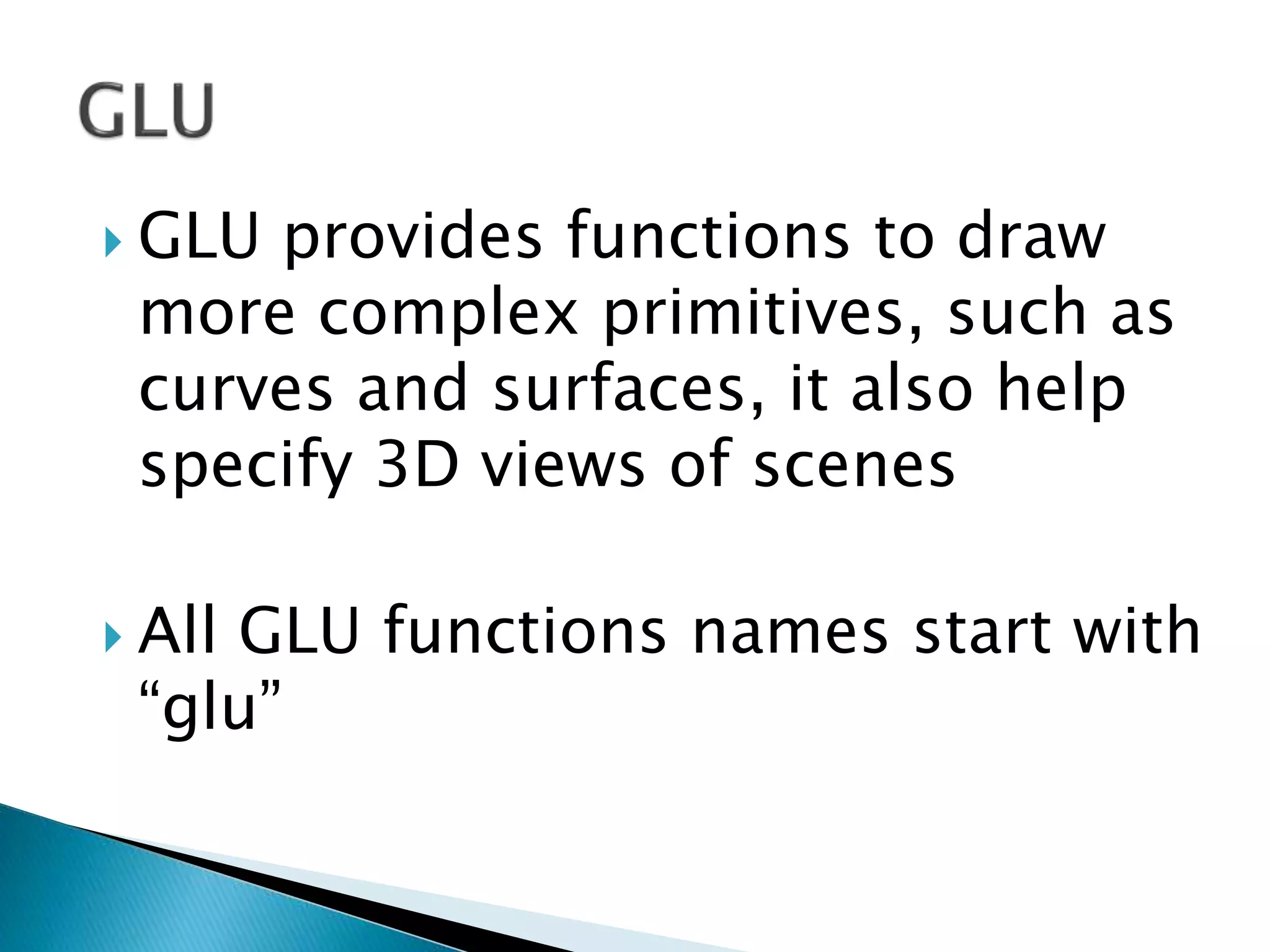 GLU

GLU provides functions to draw more complex primitives, such as curves and surfaces, it also help specify 3D views of scenes

All GLU functions names start with “glu”